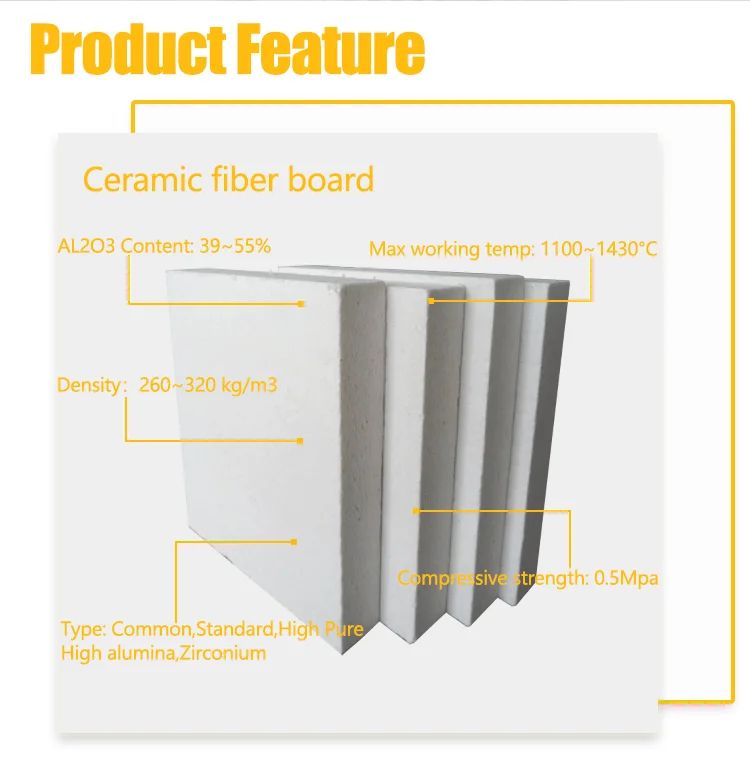 Product Feature

Ceramic fiber board

AL2O3 Content: 39~55%

Max working temp: 1100~1430°C

Density: 260~320 kg/m3

Compressive strength: 0.5Mpa

Type: Common,Standard,High Pure High alumina,Zirconium